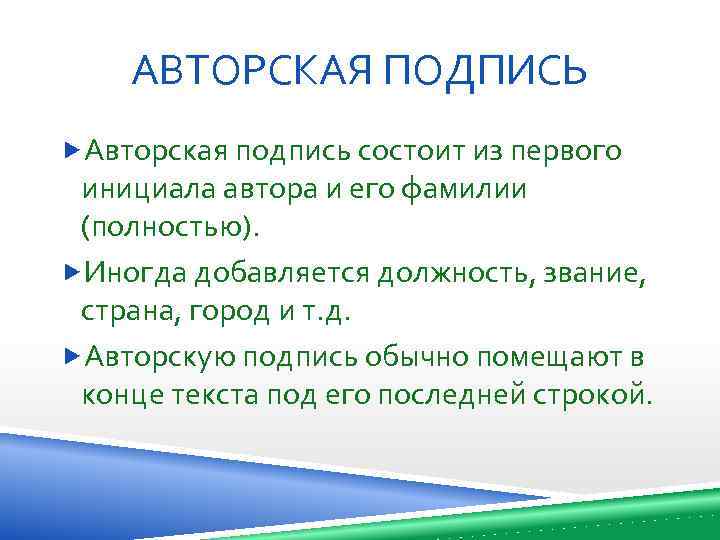 АВТОРСКАЯ ПОДПИСЬ

Авторская подпись состоит из первого инициала автора и его фамилии (полностью).

Иногда добавляется должность, звание, страна, город и т.д.

Авторскую подпись обычно помещают в конце текста под его последней строкой.